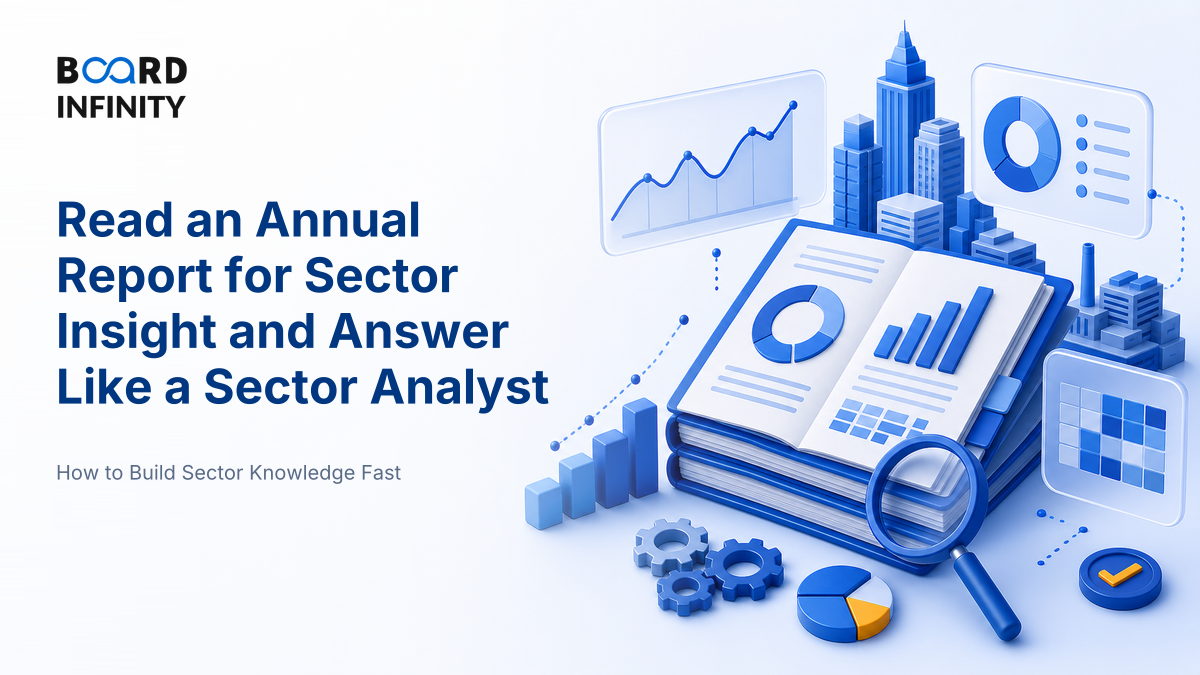 BOARD INFINITY

Read an Annual Report for Sector Insight and Answer Like a Sector Analyst

How to Build Sector Knowledge Fast